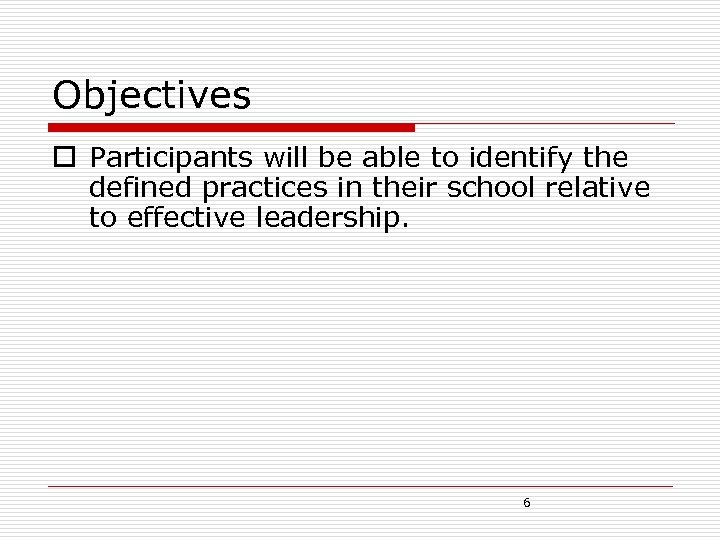 Objectives

☐ Participants will be able to identify the defined practices in their school relative to effective leadership.

6